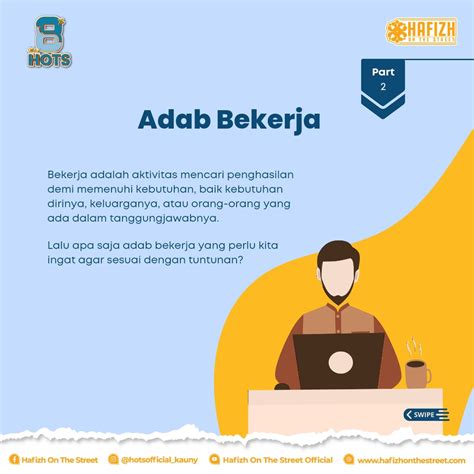 8
HOTS

HAFIZH
ON THE STREET

Part
2

Adab Bekerja

Bekerja adalah aktivitas mencari penghasilan demi memenuhi kebutuhan, baik kebutuhan dirinya, keluarganya, atau orang-orang yang ada dalam tanggungjawabnya.

Lalu apa saja adab bekerja yang perlu kita ingat agar sesuai dengan tuntunan?

SWIPE

Hafizh On The Street
@hotsofficial_kauny
Hafizh On The Street Official
www.hafizhonthestreet.com